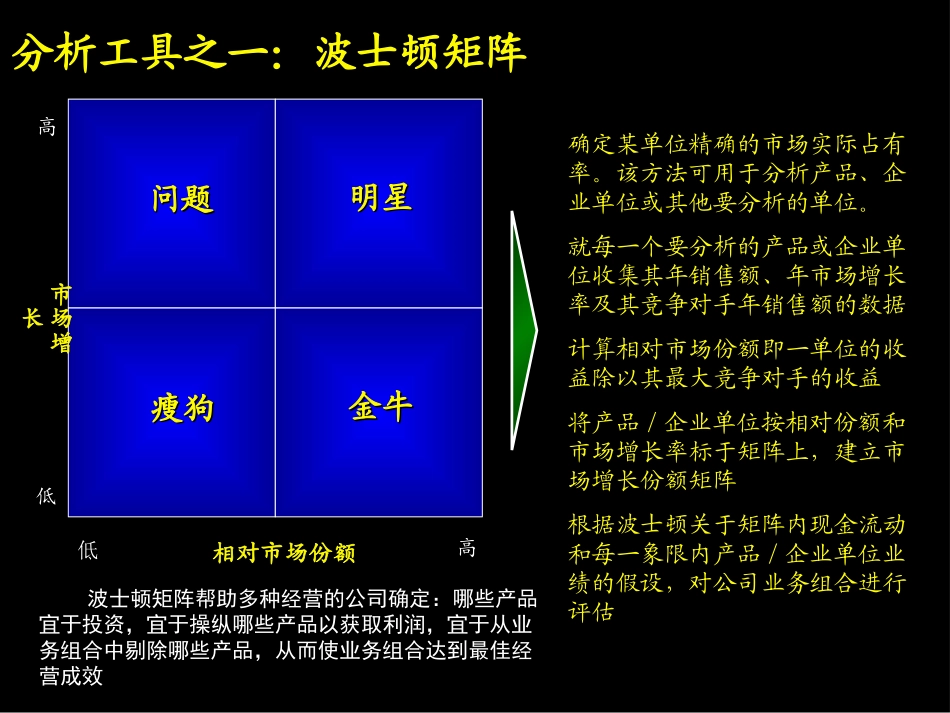 分析工具之一：波士顿矩阵

高

问题

明星

市场增长

瘦狗

金牛

低

低

相对市场份额

高

波士顿矩阵帮助多种经营的公司确定：哪些产品宜于投资，宜于操纵哪些产品以获取利润，宜于从业务组合中剔除哪些产品，从而使业务组合达到最佳经营成效

确定某单位精确的市场实际占有率。该方法可用于分析产品、企业单位或其他要分析的单位。

就每一个要分析的产品或企业单位收集其年销售额、年市场增长率及其竞争对手年销售额的数据

计算相对市场份额即一单位的收益除以其最大竞争对手的收益

将产品／企业单位按相对份额和市场增长率标于矩阵上，建立市场增长份额矩阵

根据波士顿关于矩阵内现金流动和每一象限内产品／企业单位业绩的假设，对公司业务组合进行评估